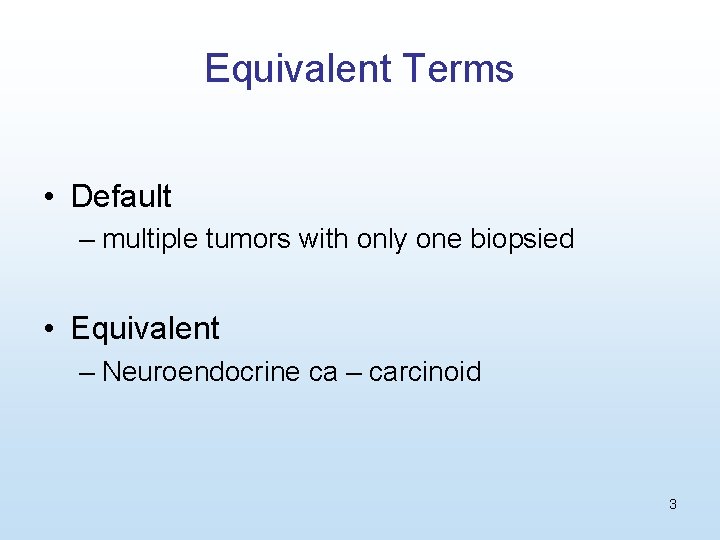 Equivalent Terms

• Default
– multiple tumors with only one biopsied

• Equivalent
– Neuroendocrine ca – carcinoid

3